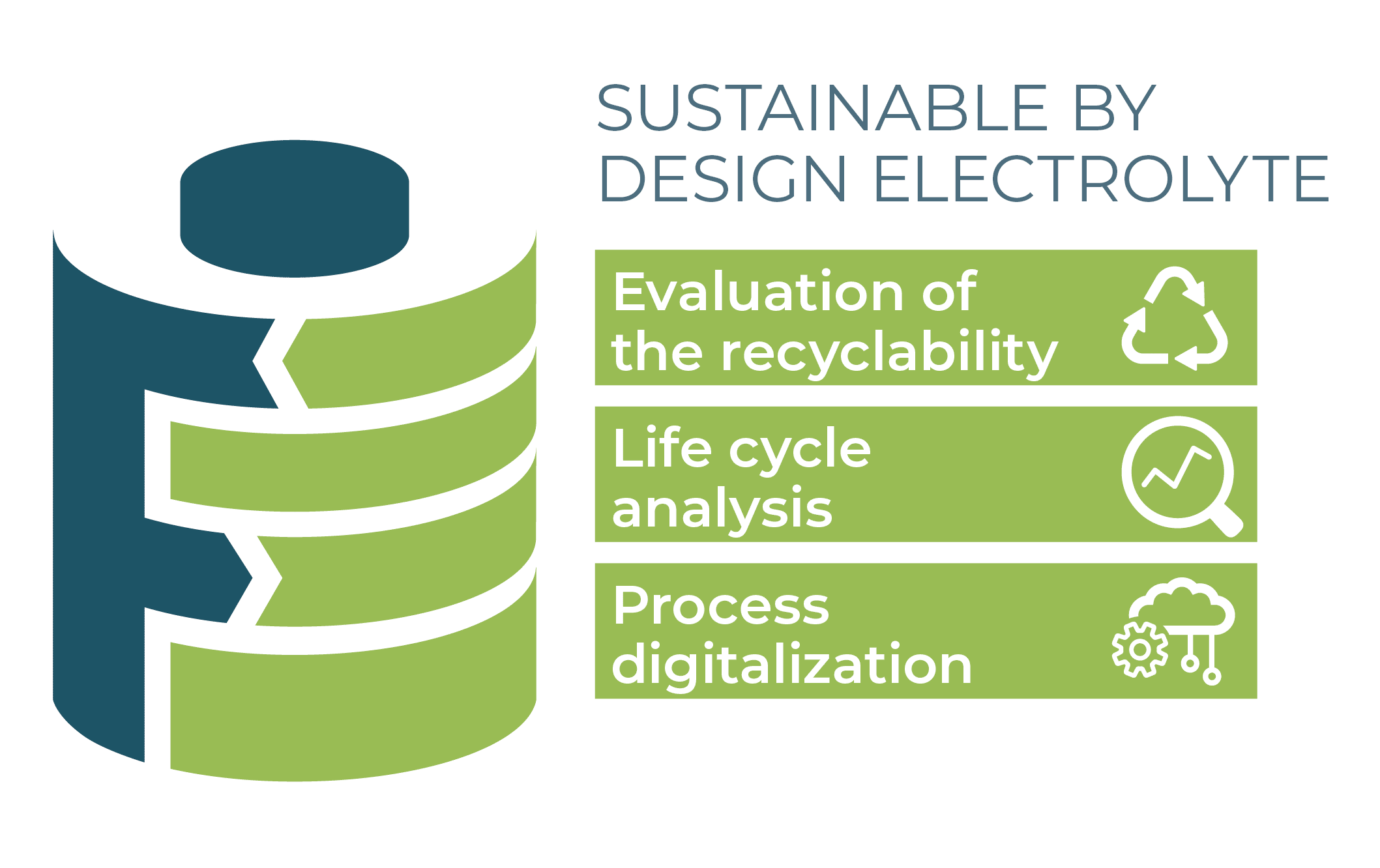 SUSTAINABLE BY DESIGN ELECTROLYTE

Evaluation of the recyclability

Life cycle analysis

Process digitalization